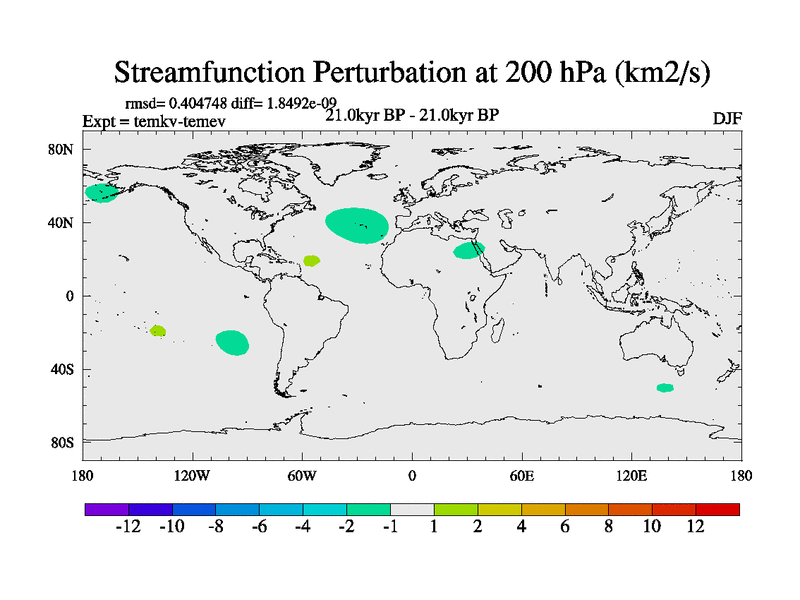 Streamfunction Perturbation at 200 hPa (km2/s)

rmsd= 0.404748 diff= 1.8492e-09
Expt = temkv-temev
21.0kyr BP - 21.0kyr BP
DJF

80N
40N
0
40S
80S

180
120W
60W
0
60E
120E
180

-12 -10 -8 -6 -4 -2 -1 1 2 4 6 8 10 12